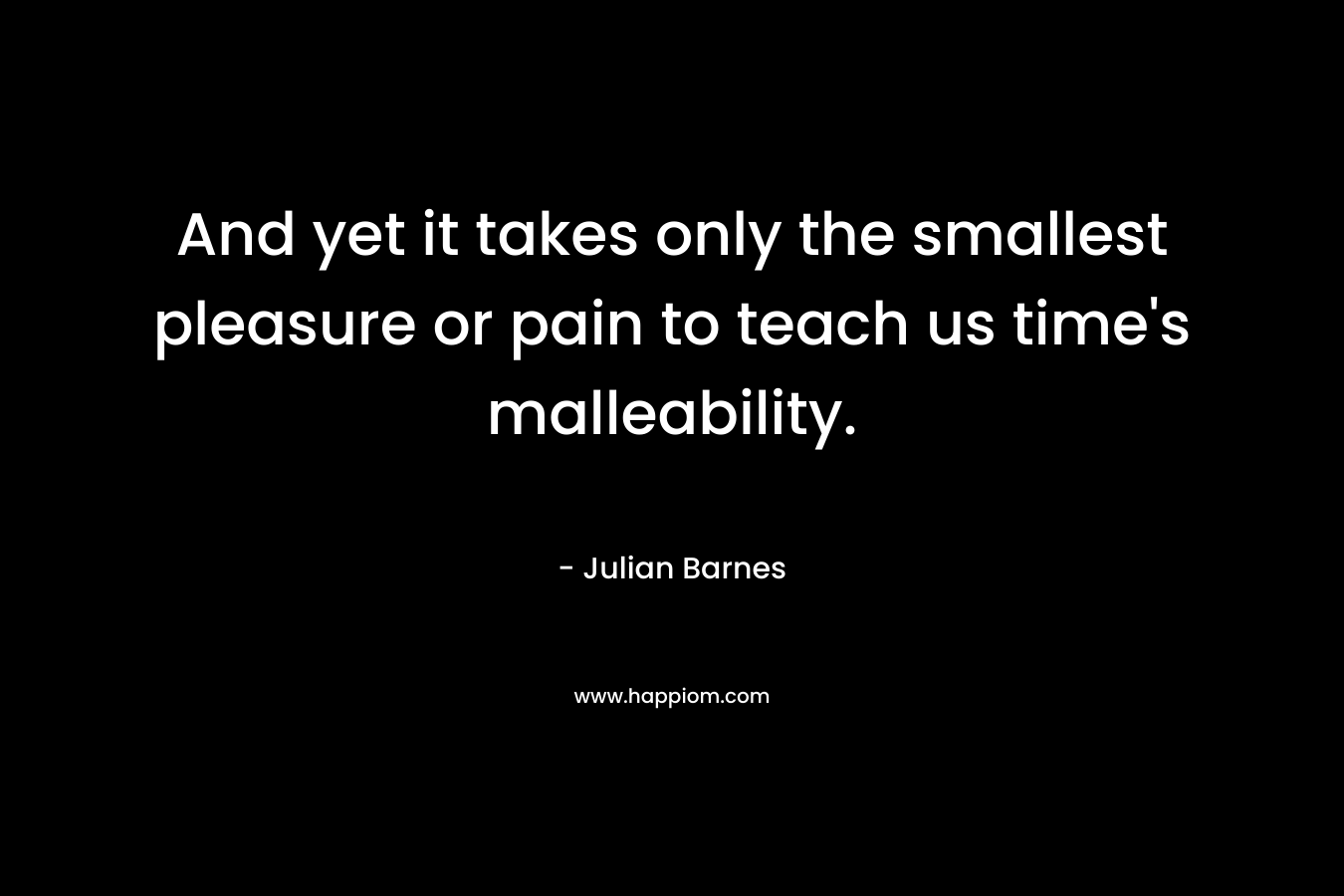 And yet it takes only the smallest pleasure or pain to teach us time's malleability.

- Julian Barnes

www.happiom.com